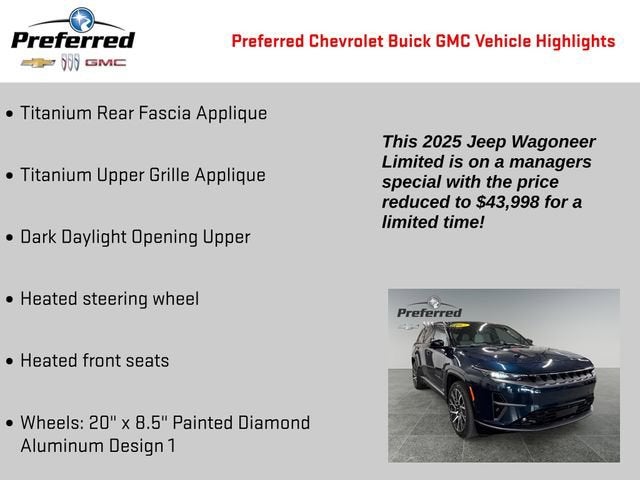 Preferred
GMC

Preferred Chevrolet Buick GMC Vehicle Highlights

• Titanium Rear Fascia Applique

• Titanium Upper Grille Applique

• Dark Daylight Opening Upper

• Heated steering wheel

• Heated front seats

• Wheels: 20" x 8.5" Painted Diamond Aluminum Design 1

This 2025 Jeep Wagoneer Limited is on a managers special with the price reduced to $43,998 for a limited time!

Preferred